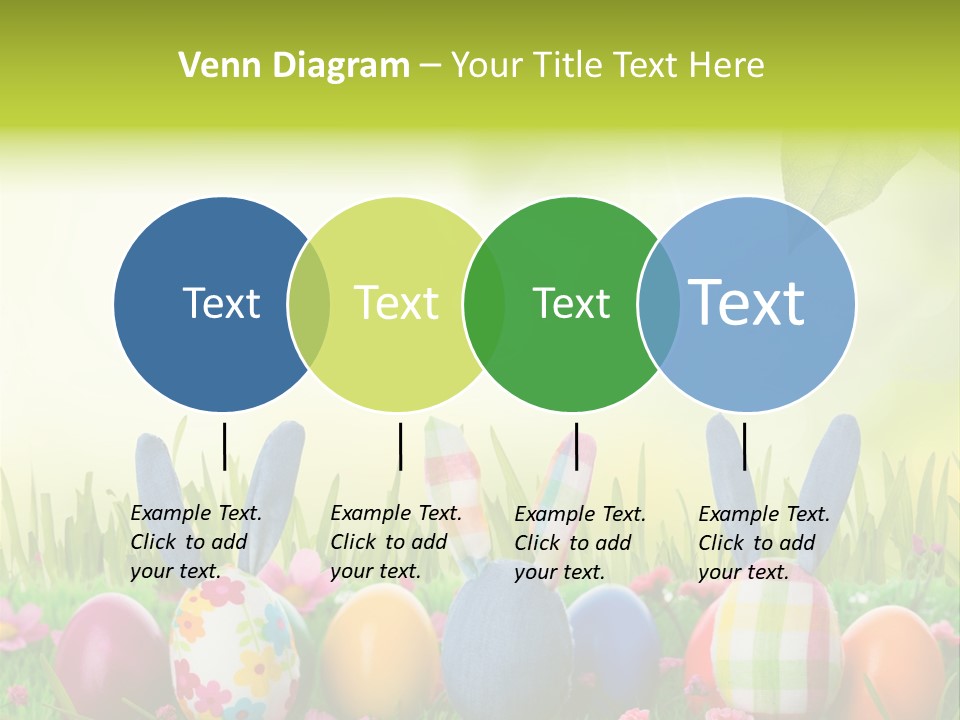 Venn Diagram – Your Title Text Here

Text

Text

Text

Text

Example Text. Click to add your text.

Example Text. Click to add your text.

Example Text. Click to add your text.

Example Text. Click to add your text.